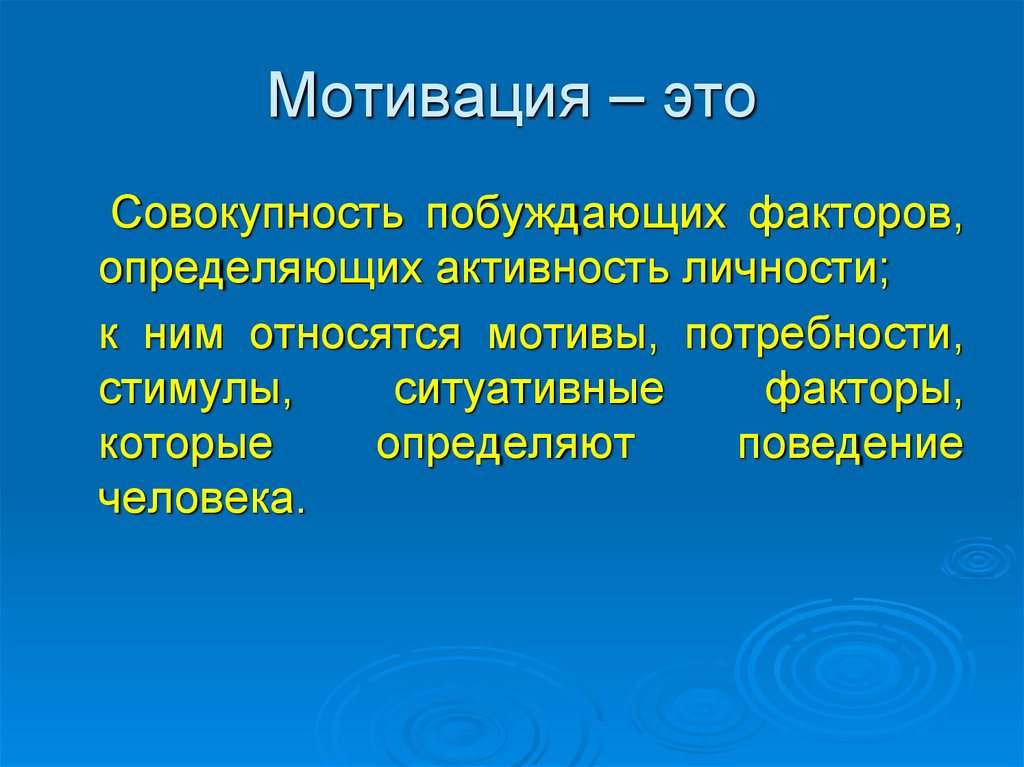 Мотивация – это

Совокупность побуждающих факторов, определяющих активность личности;

к ним относятся мотивы, потребности, стимулы, ситуативные факторы, которые определяют поведение человека.